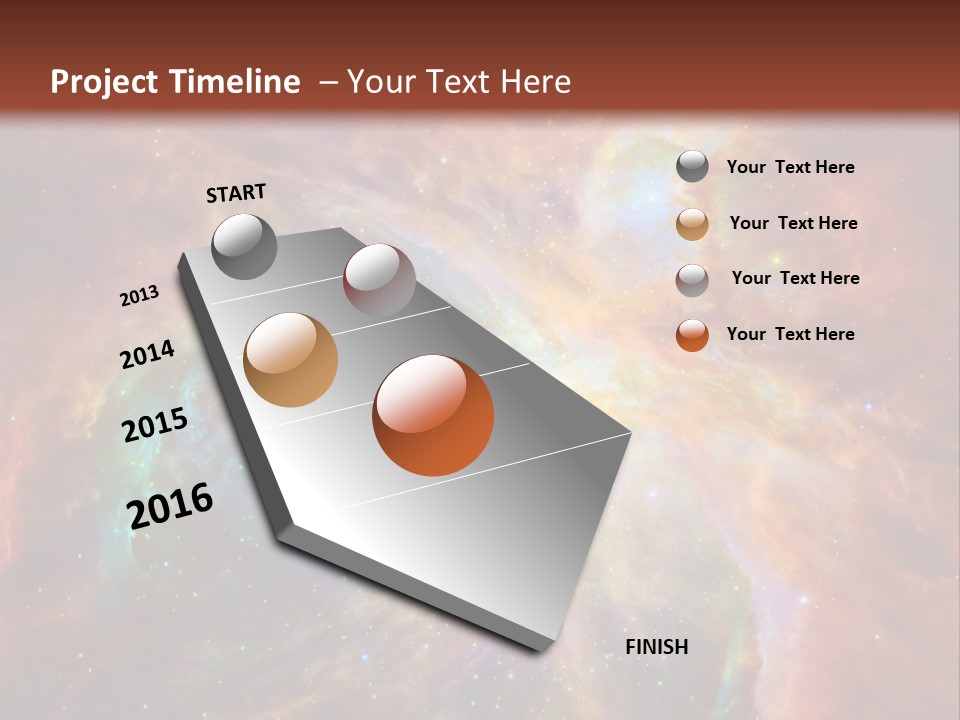 Project Timeline – Your Text Here

START

2013

2014

2015

2016

FINISH

Your Text Here

Your Text Here

Your Text Here

Your Text Here